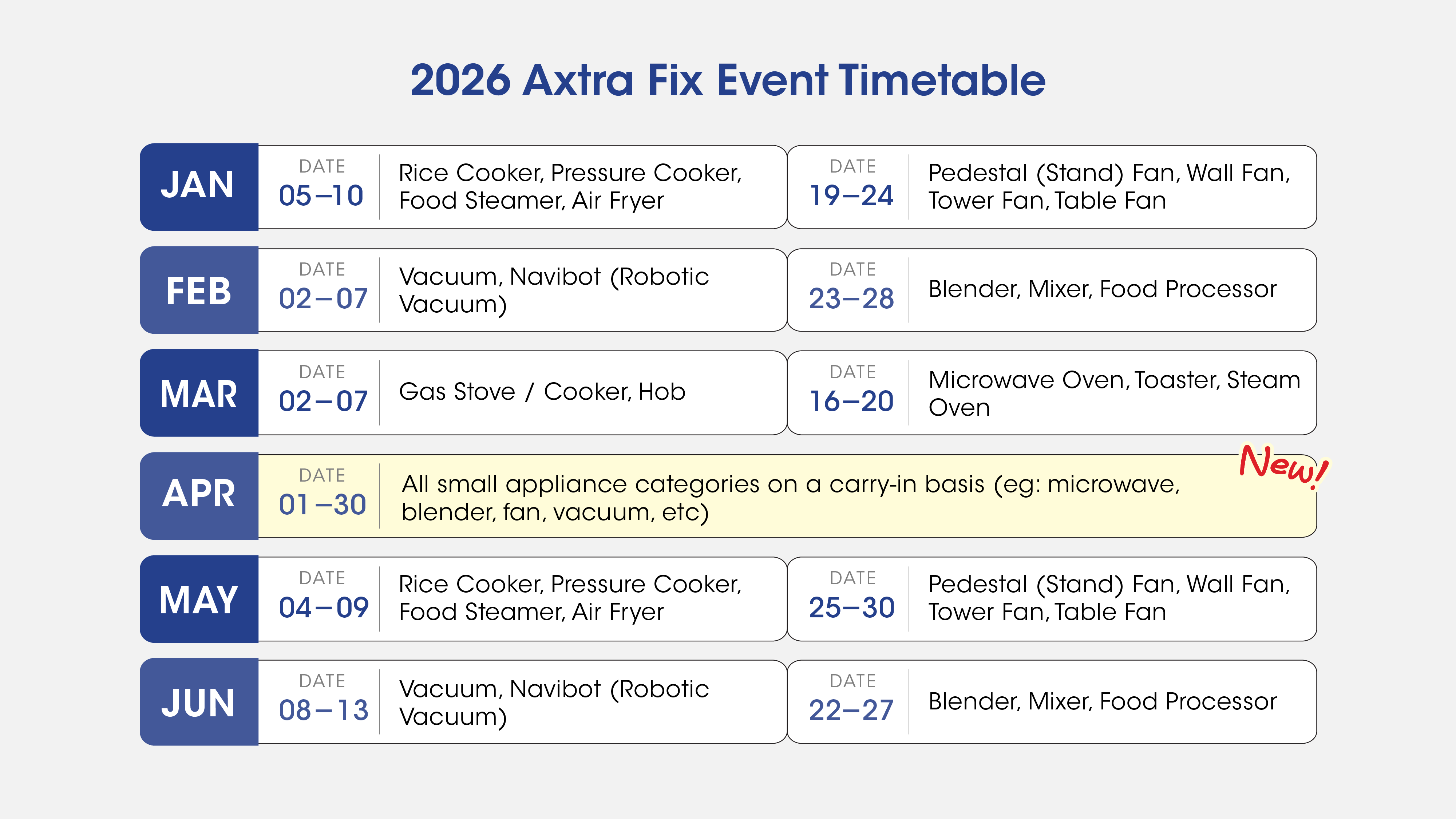 2026 Axtra Fix Event Timetable

| | | | | |
|---|---|---|---|---|
| JAN | DATE 05–10 | Rice Cooker, Pressure Cooker, Food Steamer, Air Fryer | DATE 19–24 | Pedestal (Stand) Fan, Wall Fan, Tower Fan, Table Fan |
| FEB | DATE 02–07 | Vacuum, Navibot (Robotic Vacuum) | DATE 23–28 | Blender, Mixer, Food Processor |
| MAR | DATE 02–07 | Gas Stove / Cooker, Hob | DATE 16–20 | Microwave Oven, Toaster, Steam Oven |
| APR | DATE 01–30 | All small appliance categories on a carry-in basis (eg: microwave, blender, fan, vacuum, etc) New! | | |
| MAY | DATE 04–09 | Rice Cooker, Pressure Cooker, Food Steamer, Air Fryer | DATE 25–30 | Pedestal (Stand) Fan, Wall Fan, Tower Fan, Table Fan |
| JUN | DATE 08–13 | Vacuum, Navibot (Robotic Vacuum) | DATE 22–27 | Blender, Mixer, Food Processor |